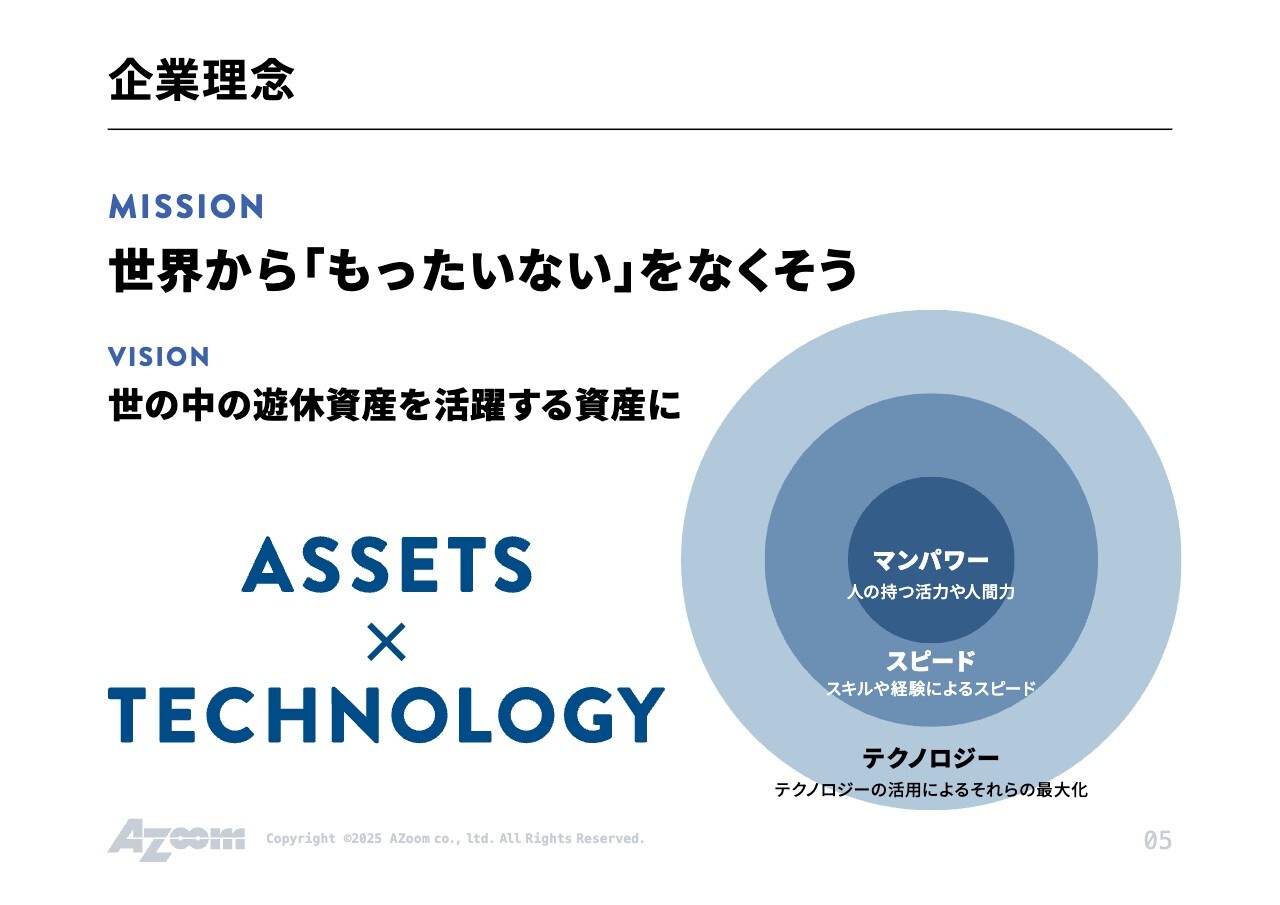 企業理念

MISSION
世界から「もったいない」をなくそう

VISION
世の中の遊休資産を活躍する資産に

ASSETS
×
TECHNOLOGY

マンパワー
人の持つ活力や人間力

スピード
スキルや経験によるスピード

テクノロジー
テクノロジーの活用によるそれらの最大化

AZoom Copyright ©2025 AZoom co., ltd. All Rights Reserved.

05